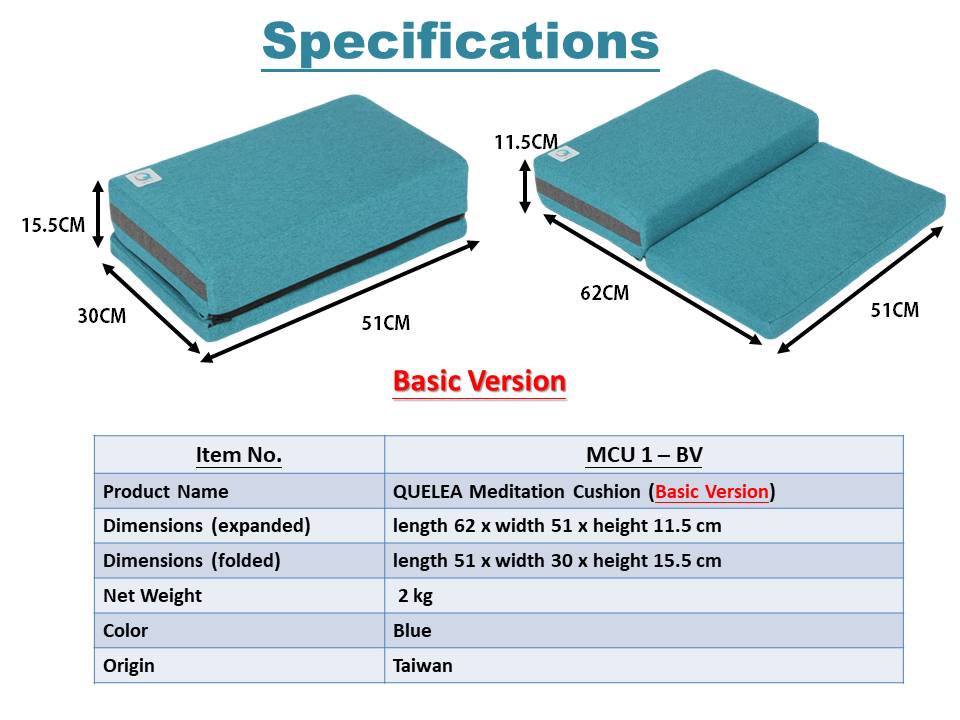 Specifications

15.5CM

30CM

51CM

11.5CM

62CM

51CM

Basic Version

| Item No. | MCU 1 – BV |
|---|---|
| Product Name | QUELEA Meditation Cushion (Basic Version) |
| Dimensions (expanded) | length 62 x width 51 x height 11.5 cm |
| Dimensions (folded) | length 51 x width 30 x height 15.5 cm |
| Net Weight | 2 kg |
| Color | Blue |
| Origin | Taiwan |